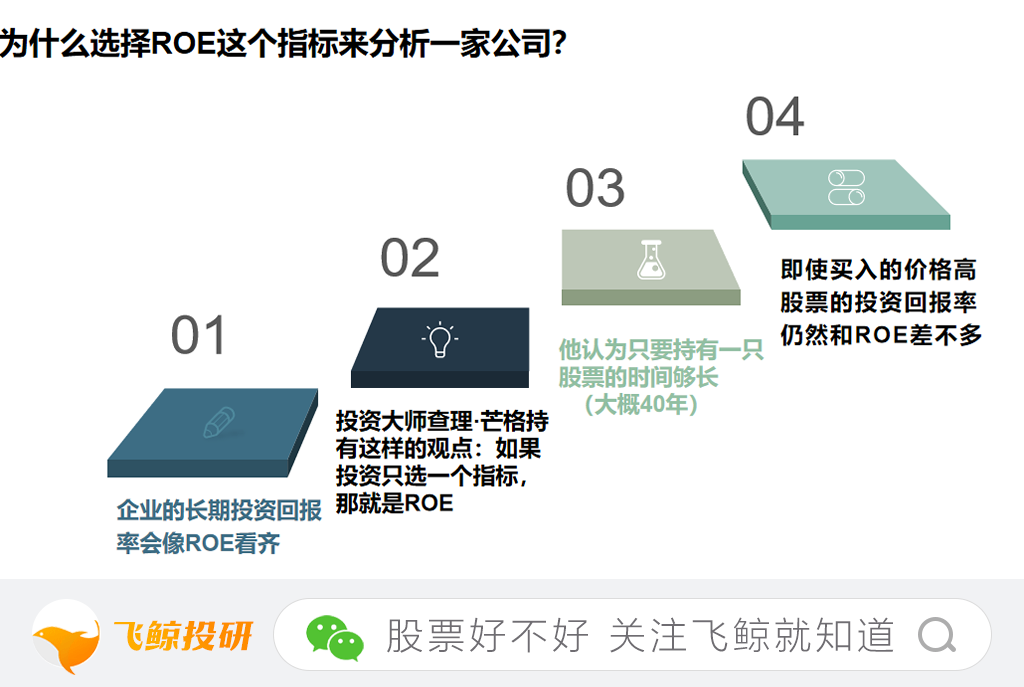 为什么选择ROE这个指标来分析一家公司?

01

企业的长期投资回报率会像ROE看齐

02

投资大师查理·芒格持有这样的观点：如果投资只选一个指标，那就是ROE

03

他认为只要持有一只股票的时间够长（大概40年）

04

即使买入的价格高股票的投资回报率仍然和ROE差不多

飞鲸投研

股票好不好 关注飞鲸就知道